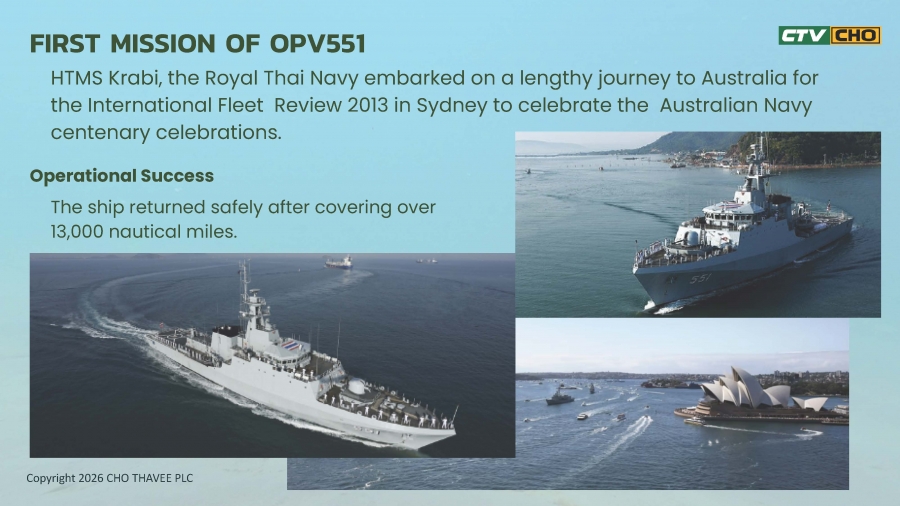 FIRST MISSION OF OPV551

CTV CHO

HTMS Krabi, the Royal Thai Navy embarked on a lengthy journey to Australia for the International Fleet Review 2013 in Sydney to celebrate the Australian Navy centenary celebrations.

Operational Success

The ship returned safely after covering over 13,000 nautical miles.

551

Copyright 2026 CHO THAVEE PLC